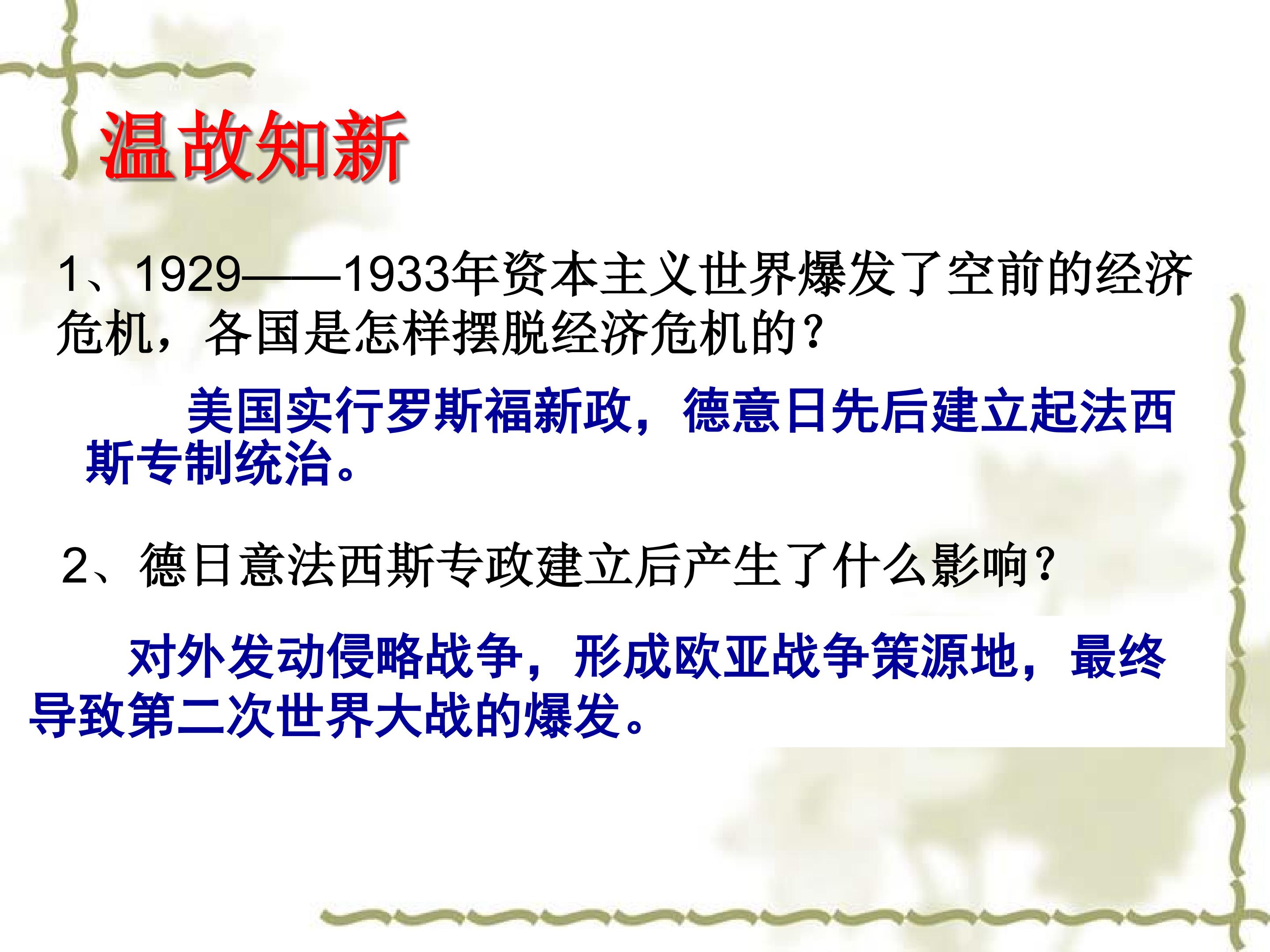 温故知新

1、1929——1933年资本主义世界爆发了空前的经济危机，各国是怎样摆脱经济危机的？

美国实行罗斯福新政，德意日先后建立起法西斯专制统治。

2、德日意法西斯专政建立后产生了什么影响？

对外发动侵略战争，形成欧亚战争策源地，最终导致第二次世界大战的爆发。